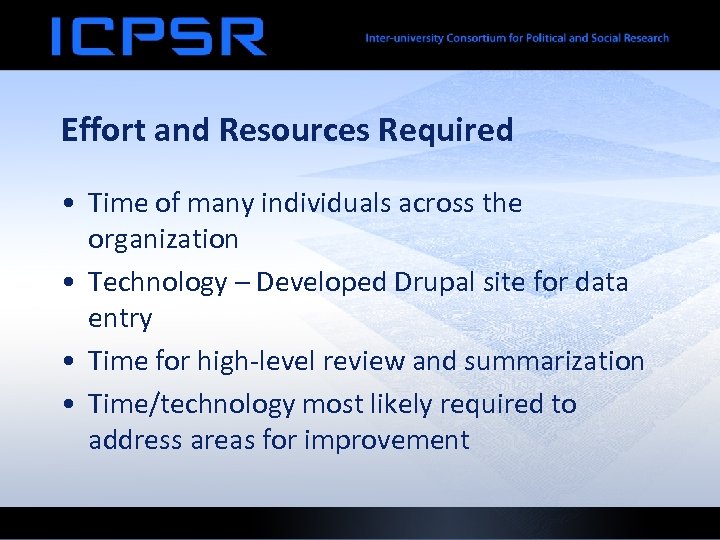 ICPSR

Inter-university Consortium for Political and Social Research

Effort and Resources Required

• Time of many individuals across the organization
• Technology – Developed Drupal site for data entry
• Time for high-level review and summarization
• Time/technology most likely required to address areas for improvement